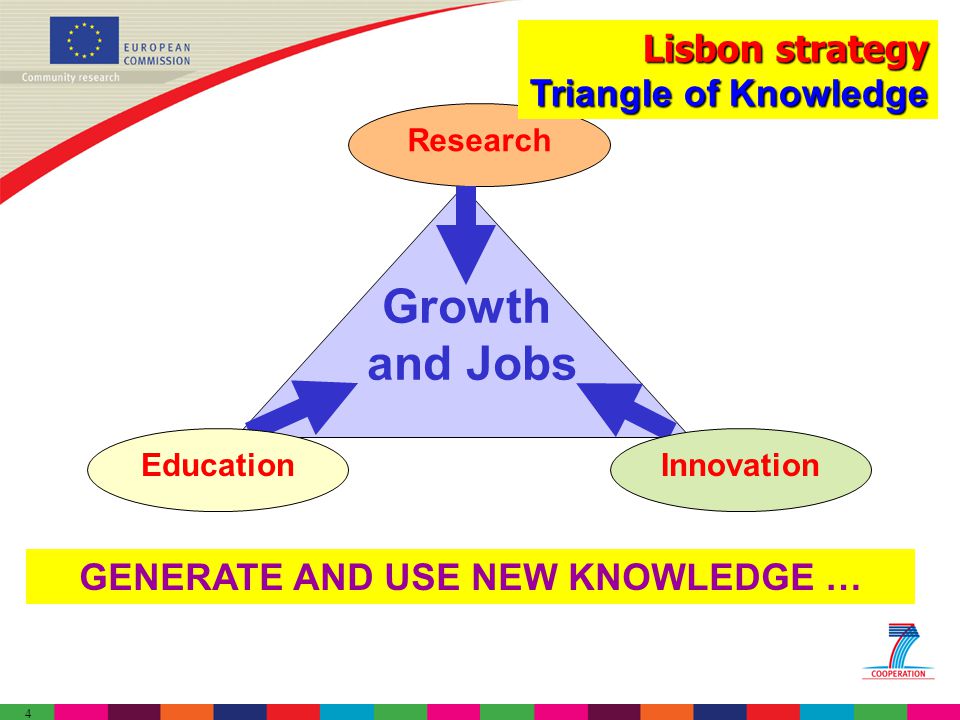 EUROPEAN COMMISSION
Community research

Lisbon strategy
Triangle of Knowledge

Research

Growth and Jobs

Education

Innovation

GENERATE AND USE NEW KNOWLEDGE …

7
COOPERATION

4